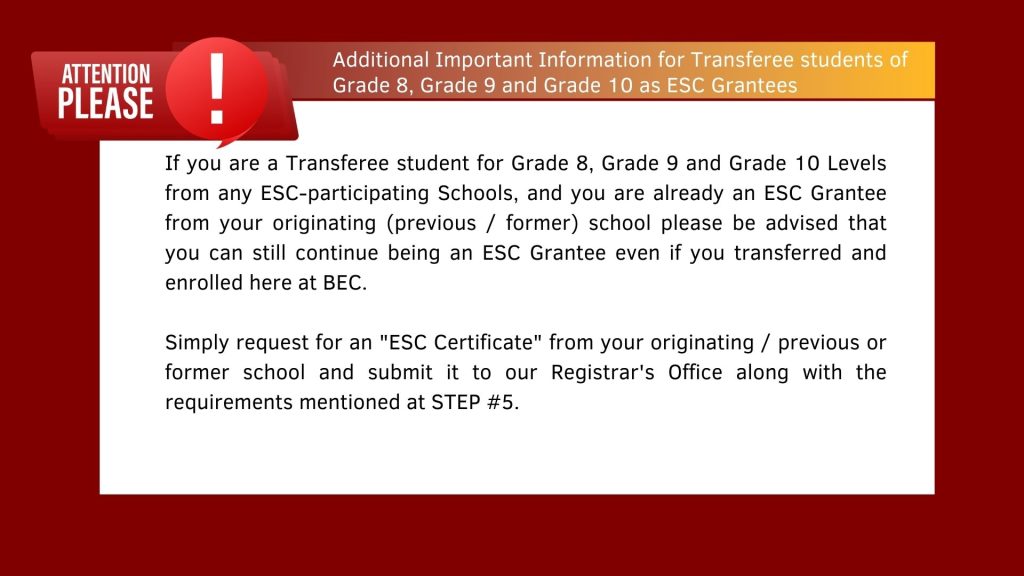 ATTENTION PLEASE

!

Additional Important Information for Transferee students of Grade 8, Grade 9 and Grade 10 as ESC Grantees

If you are a Transferee student for Grade 8, Grade 9 and Grade 10 Levels from any ESC-participating Schools, and you are already an ESC Grantee from your originating (previous / former) school please be advised that you can still continue being an ESC Grantee even if you transferred and enrolled here at BEC.

Simply request for an "ESC Certificate" from your originating / previous or former school and submit it to our Registrar's Office along with the requirements mentioned at STEP #5.